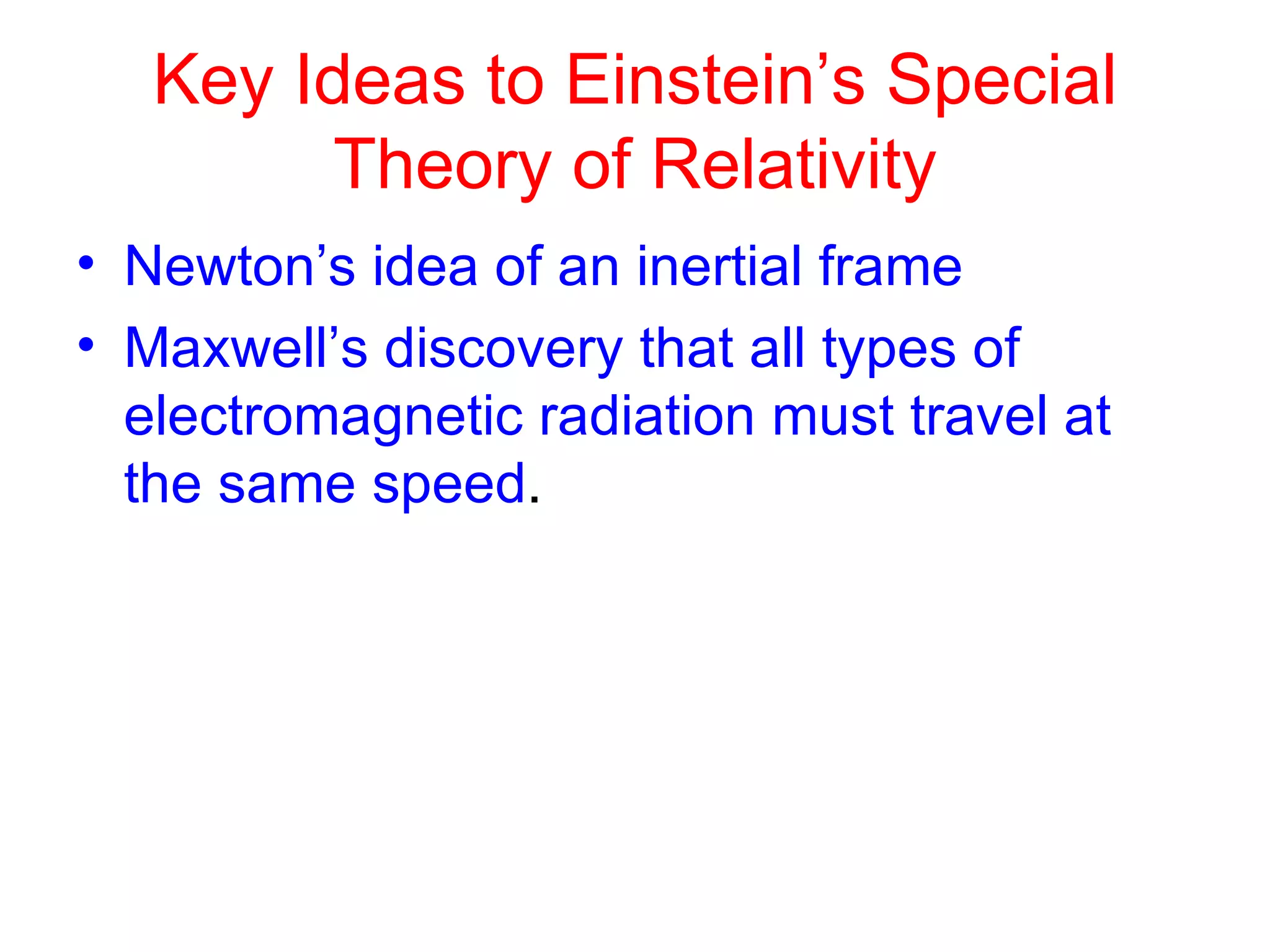 Key Ideas to Einstein’s Special Theory of Relativity

• Newton’s idea of an inertial frame
• Maxwell’s discovery that all types of electromagnetic radiation must travel at the same speed.